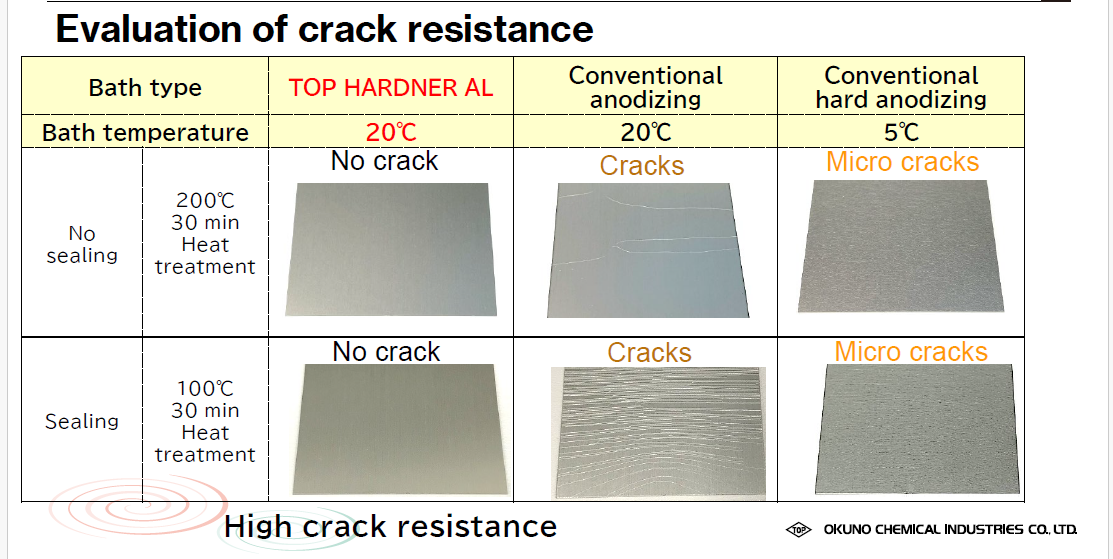 Evaluation of crack resistance

| Bath type | | TOP HARDNER AL | Conventional anodizing | Conventional hard anodizing |
|---|---|---|---|---|
| Bath temperature | | 20℃ | 20℃ | 5℃ |
| No sealing | 200℃ 30 min Heat treatment | No crack | Cracks | Micro cracks |
| Sealing | 100℃ 30 min Heat treatment | No crack | Cracks | Micro cracks |

High crack resistance

TOP OKUNO CHEMICAL INDUSTRIES CO., LTD.